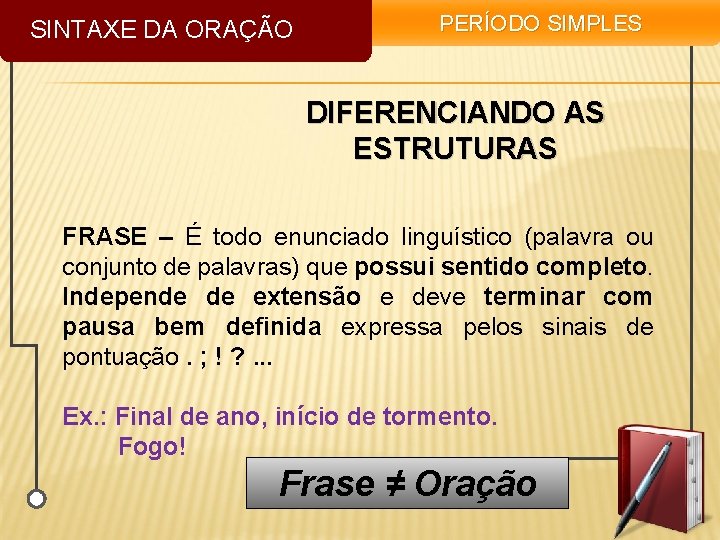 SINTAXE DA ORAÇÃO

PERÍODO SIMPLES

DIFERENCIANDO AS ESTRUTURAS

FRASE – É todo enunciado linguístico (palavra ou conjunto de palavras) que possui sentido completo. Independe de extensão e deve terminar com pausa bem definida expressa pelos sinais de pontuação . ; ! ? ...

Ex.: Final de ano, início de tormento.
Fogo!

Frase ≠ Oração